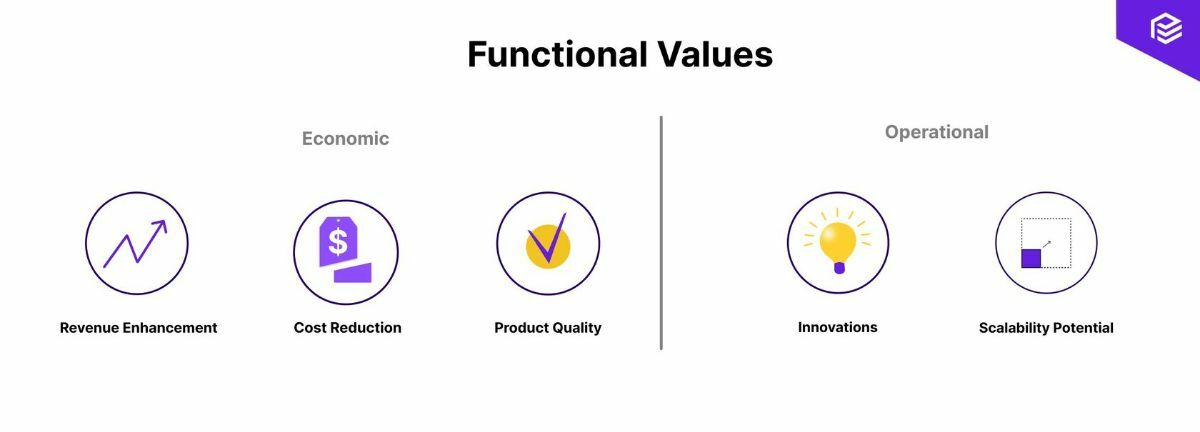 Functional Values

Economic

$

Revenue Enhancement

Cost Reduction

Product Quality

Operational

Innovations

Scalability Potential